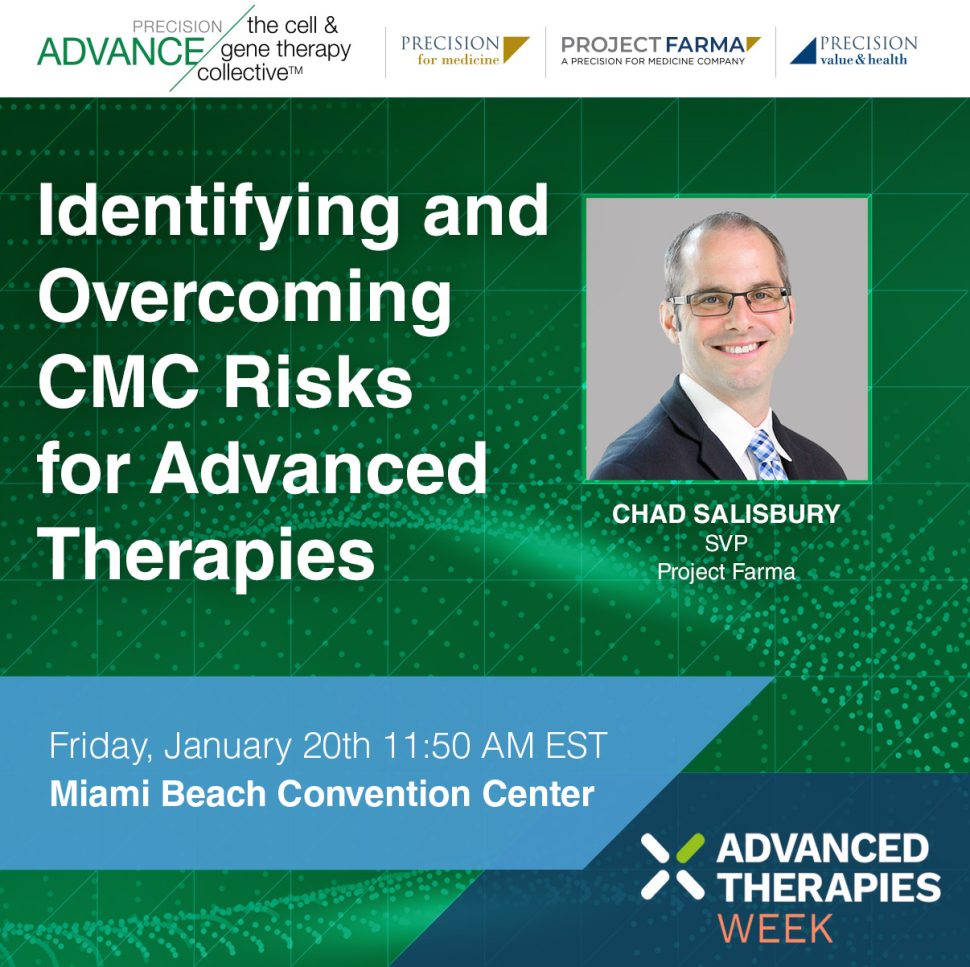 PRECISION ADVANCE the cell & gene therapy collective™

PRECISION for medicine

PROJECT FARMA
A PRECISION FOR MEDICINE COMPANY

PRECISION value & health

Identifying and Overcoming CMC Risks for Advanced Therapies

CHAD SALISBURY
SVP
Project Farma

Friday, January 20th 11:50 AM EST
Miami Beach Convention Center

ADVANCED THERAPIES WEEK